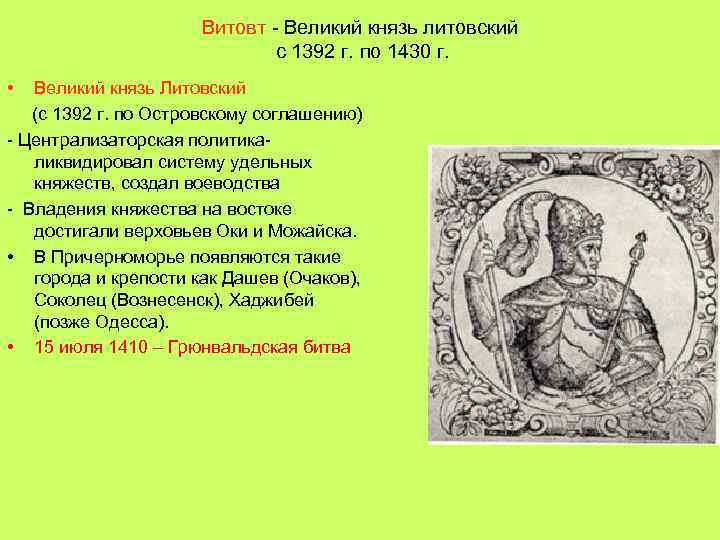 Витовт - Великий князь литовский с 1392 г. по 1430 г.

• Великий князь Литовский
(с 1392 г. по Островскому соглашению)

- Централизаторская политика- ликвидировал систему удельных княжеств, создал воеводства

- Владения княжества на востоке достигали верховьев Оки и Можайска.

• В Причерноморье появляются такие города и крепости как Дашев (Очаков), Соколец (Вознесенск), Хаджибей (позже Одесса).

• 15 июля 1410 – Грюнвальдская битва